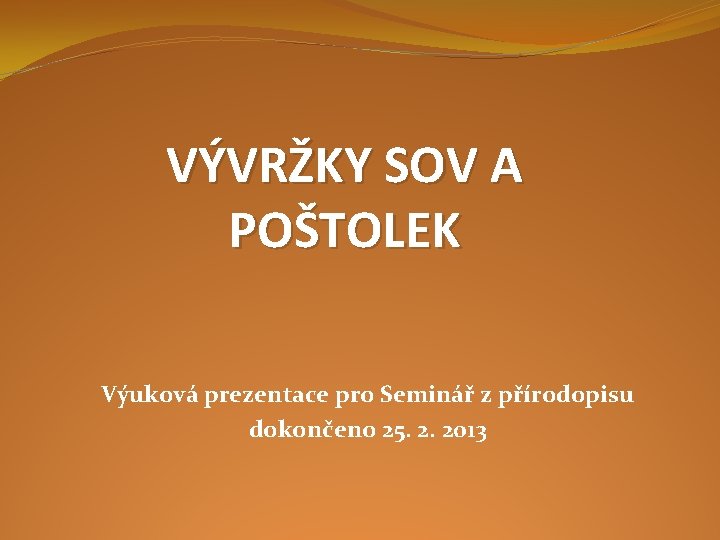 VÝVRŽKY SOV A POŠTOLEK

Výuková prezentace pro Seminář z přírodopisu
dokončeno 25. 2. 2013